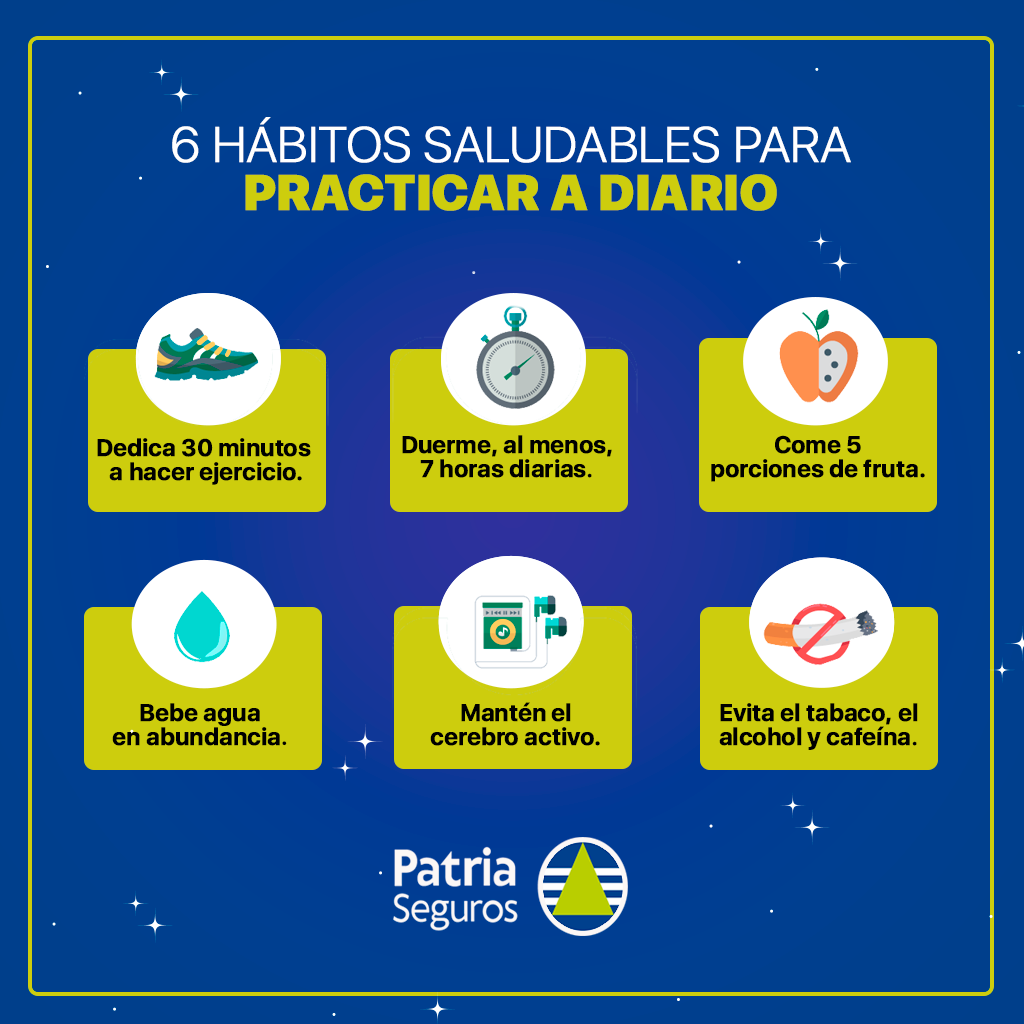 6 HÁBITOS SALUDABLES PARA
PRACTICAR A DIARIO

Dedica 30 minutos a hacer ejercicio.

Duerme, al menos, 7 horas diarias.

Come 5 porciones de fruta.

Bebe agua en abundancia.

Mantén el cerebro activo.

Evita el tabaco, el alcohol y cafeína.

Patria
Seguros